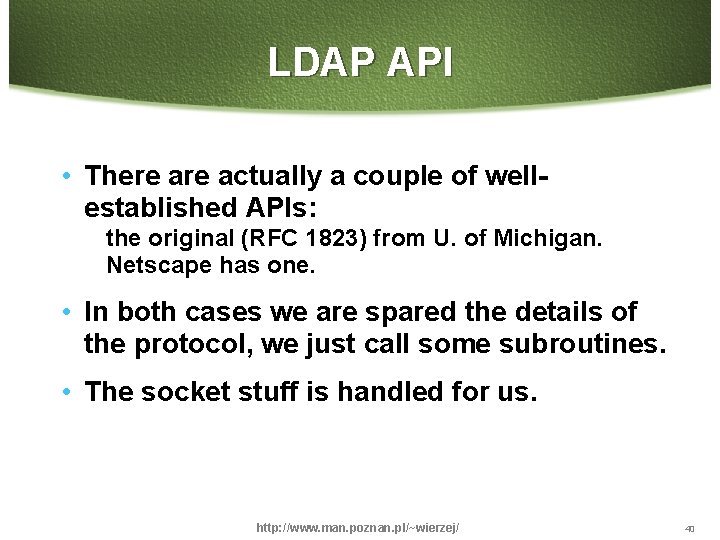 LDAP API

• There are actually a couple of well-established APIs:

the original (RFC 1823) from U. of Michigan.

Netscape has one.

• In both cases we are spared the details of the protocol, we just call some subroutines.

• The socket stuff is handled for us.

http://www.man.poznan.pl/~wierzej/

40